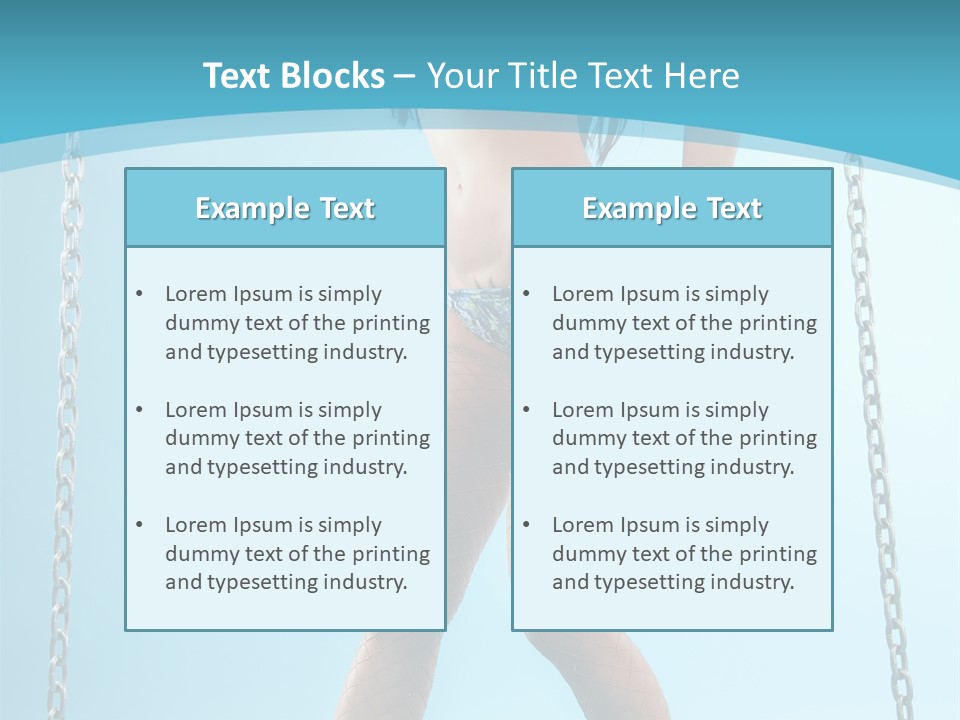 Text Blocks – Your Title Text Here

Example Text

• Lorem Ipsum is simply dummy text of the printing and typesetting industry.

• Lorem Ipsum is simply dummy text of the printing and typesetting industry.

• Lorem Ipsum is simply dummy text of the printing and typesetting industry.

Example Text

• Lorem Ipsum is simply dummy text of the printing and typesetting industry.

• Lorem Ipsum is simply dummy text of the printing and typesetting industry.

• Lorem Ipsum is simply dummy text of the printing and typesetting industry.